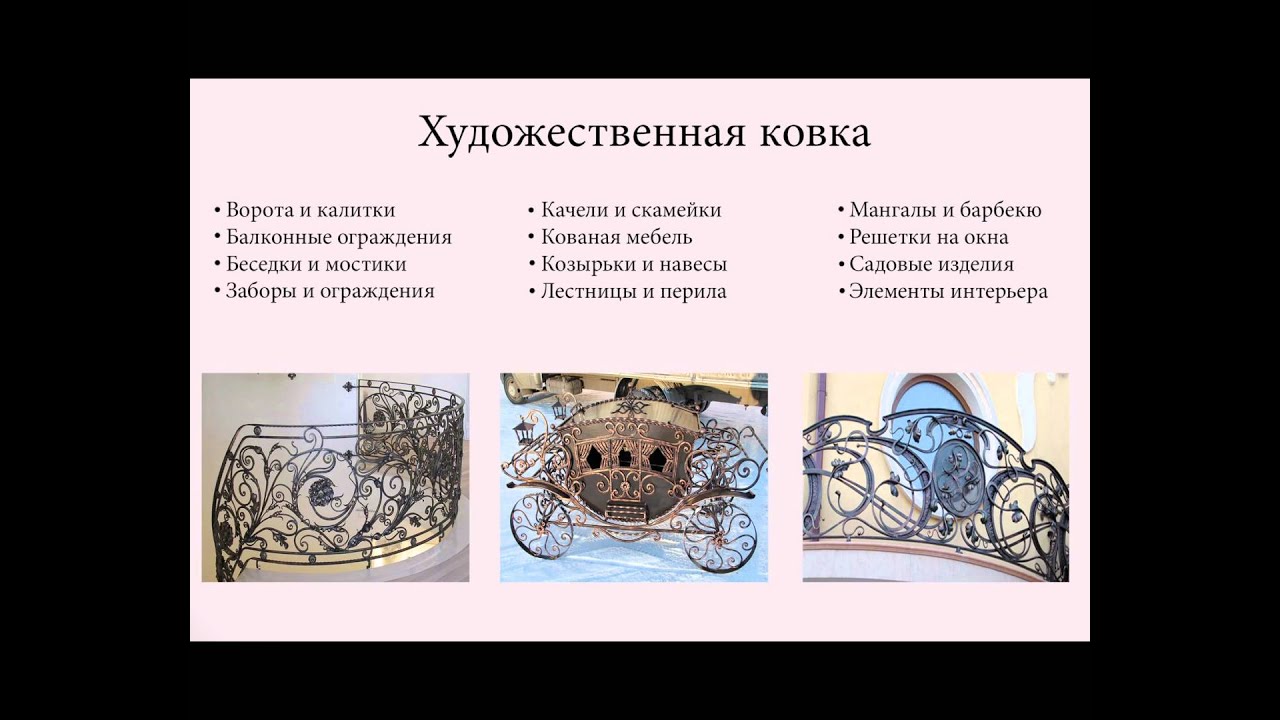 Художественная ковка

• Ворота и калитки
• Балконные ограждения
• Беседки и мостики
• Заборы и ограждения

• Качели и скамейки
• Кованая мебель
• Козырьки и навесы
• Лестницы и перила

• Мангалы и барбекю
• Решетки на окна
• Садовые изделия
• Элементы интерьера